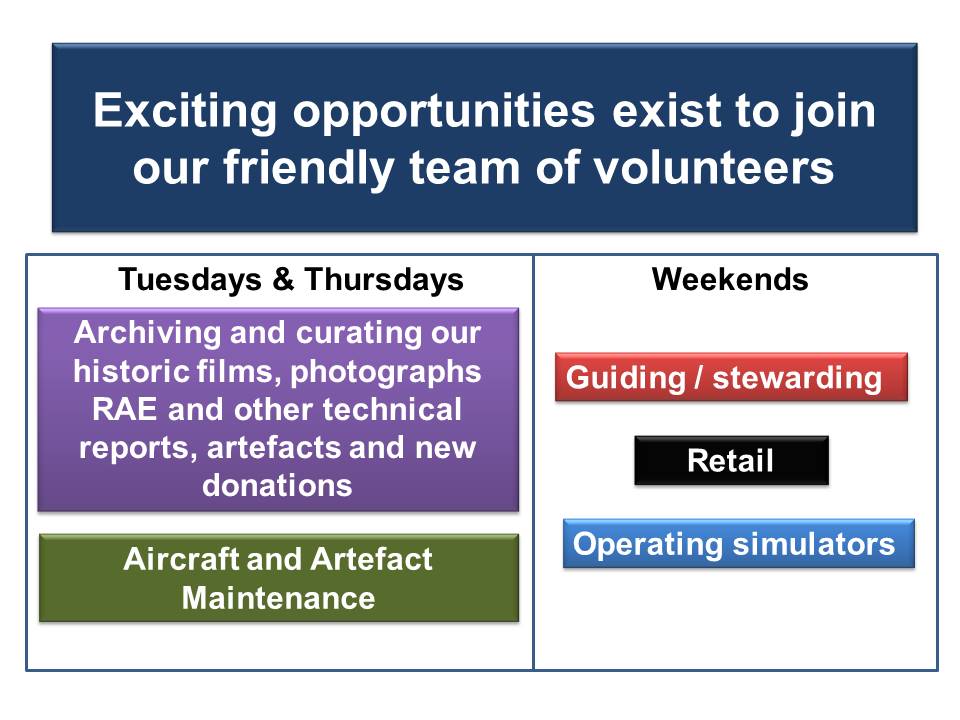 Exciting opportunities exist to join our friendly team of volunteers

Tuesdays & Thursdays

Archiving and curating our historic films, photographs RAE and other technical reports, artefacts and new donations

Aircraft and Artefact Maintenance

Weekends

Guiding / stewarding

Retail

Operating simulators